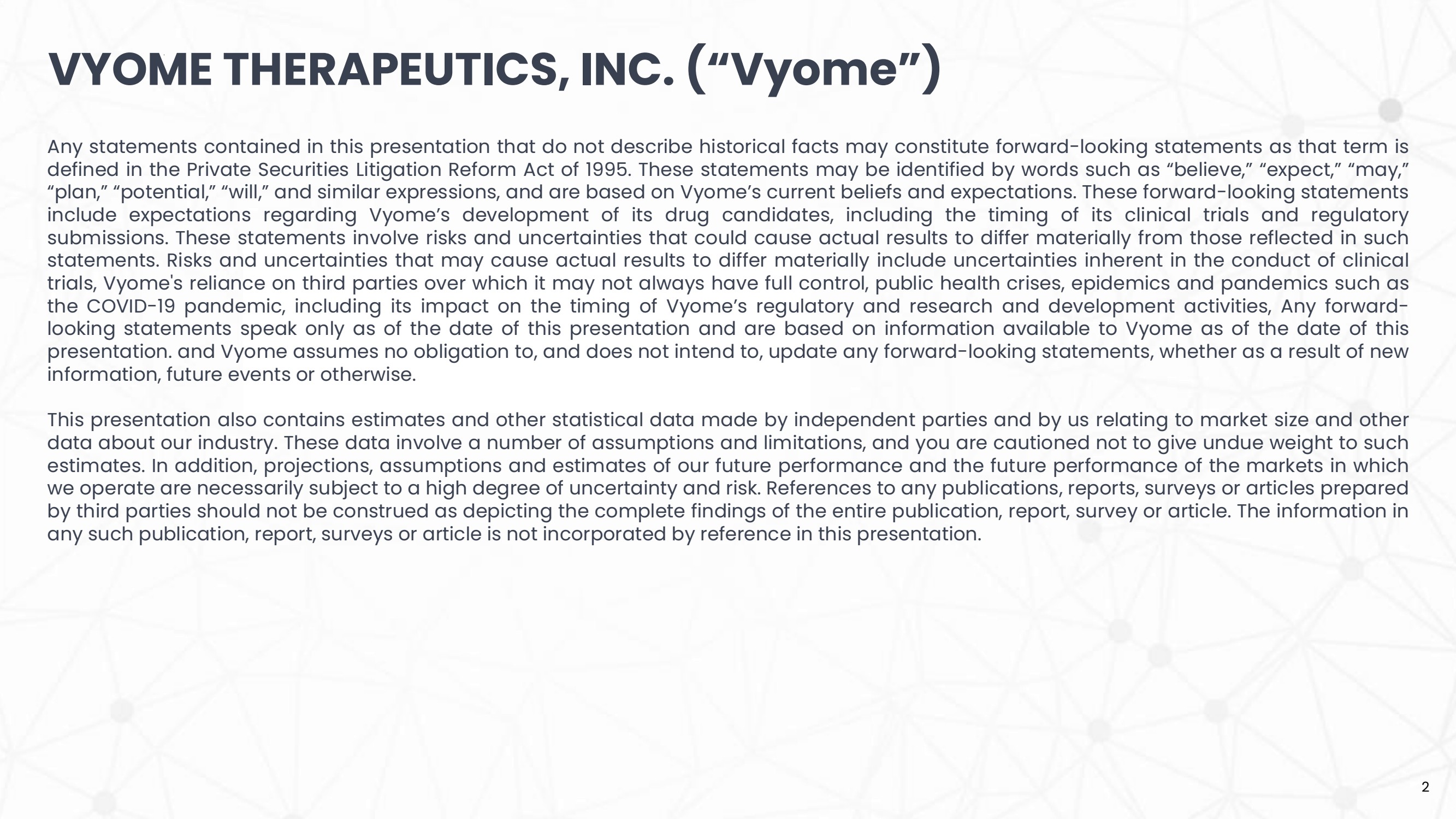 VYOME THERAPEUTICS, INC. (“Vyome”)

Any statements contained in this presentation that do not describe historical facts may constitute forward-looking statements as that term is defined in the Private Securities Litigation Reform Act of 1995. These statements may be identified by words such as “believe,” “expect,” “may,” “plan,” “potential,” “will,” and similar expressions, and are based on Vyome’s current beliefs and expectations. These forward-looking statements include expectations regarding Vyome’s development of its drug candidates, including the timing of its clinical trials and regulatory submissions. These statements involve risks and uncertainties that could cause actual results to differ materially from those reflected in such statements. Risks and uncertainties that may cause actual results to differ materially include uncertainties inherent in the conduct of clinical trials, Vyome's reliance on third parties over which it may not always have full control, public health crises, epidemics and pandemics such as the COVID-19 pandemic, including its impact on the timing of Vyome’s regulatory and research and development activities, Any forward-looking statements speak only as of the date of this presentation and are based on information available to Vyome as of the date of this presentation. and Vyome assumes no obligation to, and does not intend to, update any forward-looking statements, whether as a result of new information, future events or otherwise.

This presentation also contains estimates and other statistical data made by independent parties and by us relating to market size and other data about our industry. These data involve a number of assumptions and limitations, and you are cautioned not to give undue weight to such estimates. In addition, projections, assumptions and estimates of our future performance and the future performance of the markets in which we operate are necessarily subject to a high degree of uncertainty and risk. References to any publications, reports, surveys or articles prepared by third parties should not be construed as depicting the complete findings of the entire publication, report, survey or article. The information in any such publication, report, surveys or article is not incorporated by reference in this presentation.

2